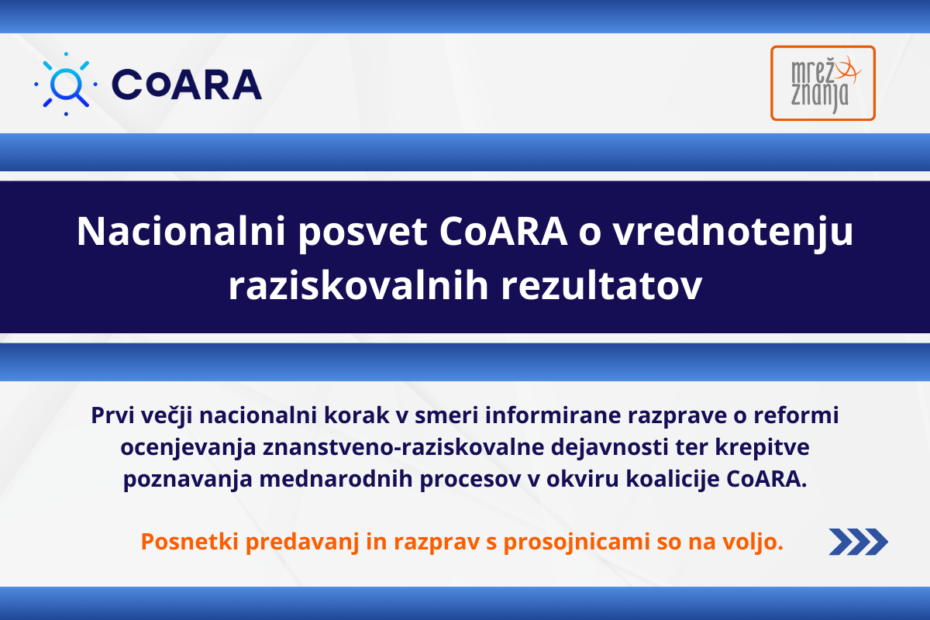 CoARA

mrež znanja

Nacionalni posvet CoARA o vrednotenju raziskovalnih rezultatov

Prvi večji nacionalni korak v smeri informirane razprave o reformi ocenjevanja znanstveno-raziskovalne dejavnosti ter krepitve poznavanja mednarodnih procesov v okviru koalicije CoARA.

Posnetki predavanj in razprav s prosojnicami so na voljo.